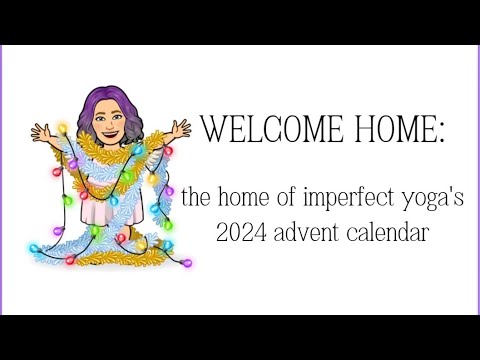 WELCOME HOME:

the home of imperfect yoga's 2024 advent calendar